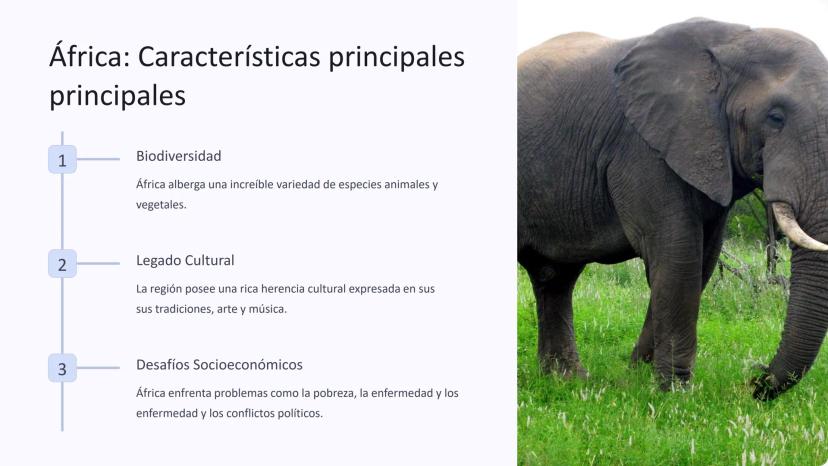 África: Características principales principales

1

Biodiversidad

África alberga una increíble variedad de especies animales y vegetales.

2

Legado Cultural

La región posee una rica herencia cultural expresada en sus sus tradiciones, arte y música.

3

Desafíos Socioeconómicos

África enfrenta problemas como la pobreza, la enfermedad y los enfermedad y los conflictos políticos.